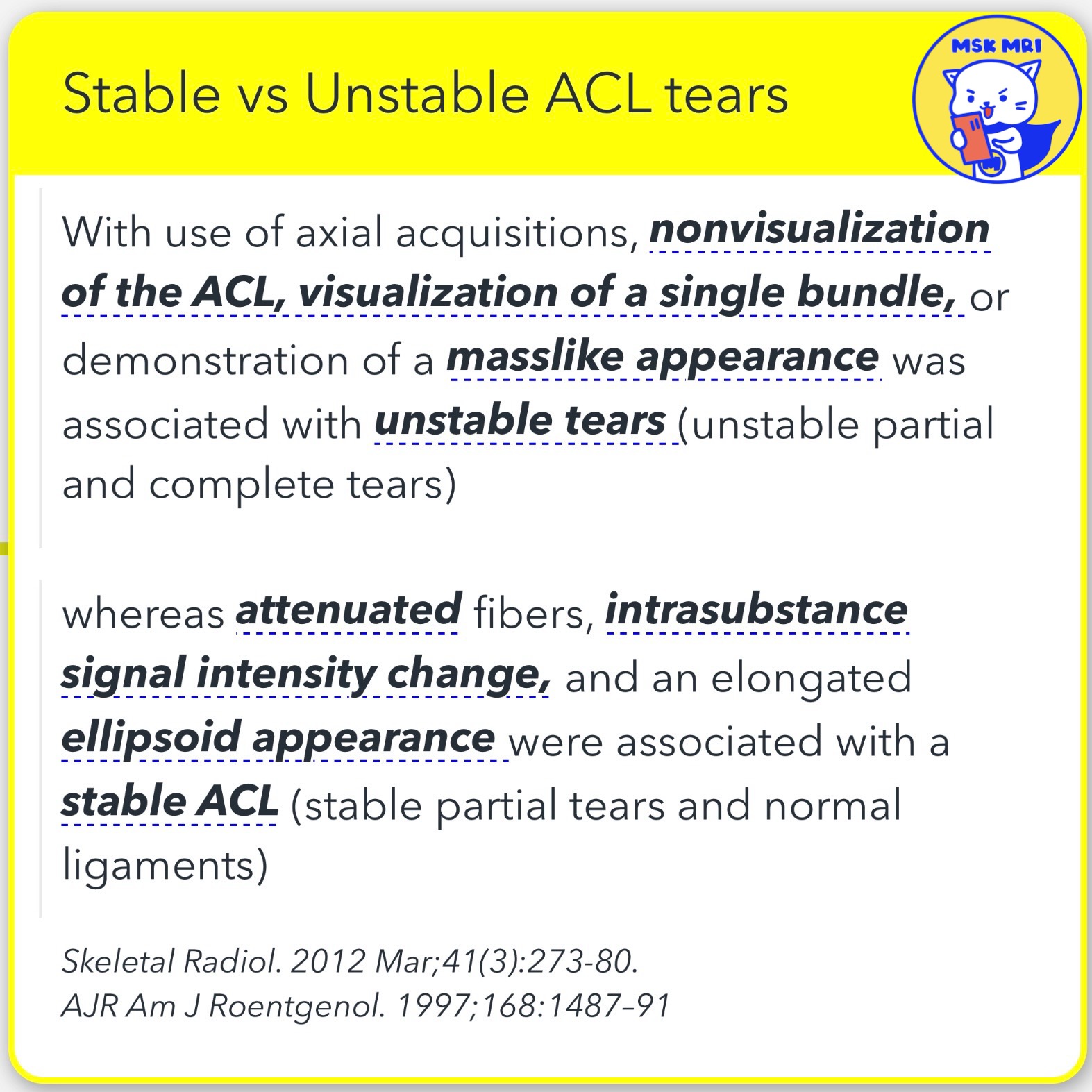 Stable vs Unstable ACL tears

MSK MRI

With use of axial acquisitions, nonvisualization of the ACL, visualization of a single bundle, or demonstration of a masslike appearance was associated with unstable tears (unstable partial and complete tears)

whereas attenuated fibers, intrasubstance signal intensity change, and an elongated ellipsoid appearance were associated with a stable ACL (stable partial tears and normal ligaments)

Skeletal Radiol. 2012 Mar;41(3):273-80.
AJR Am J Roentgenol. 1997;168:1487–91